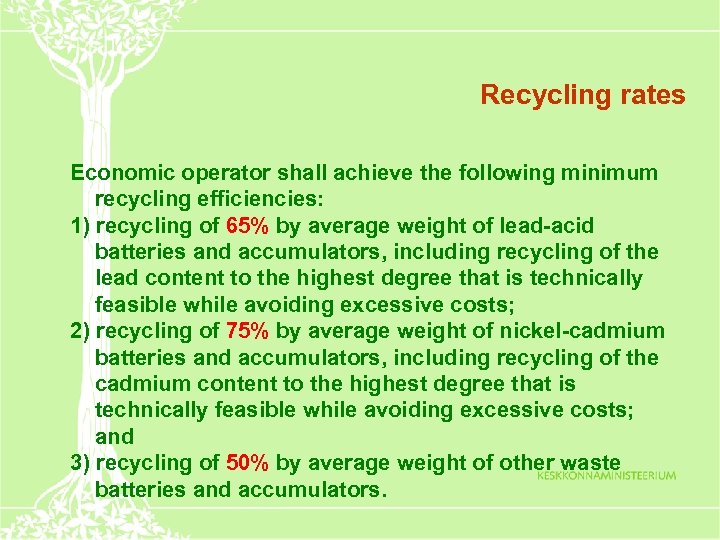 Recycling rates

Economic operator shall achieve the following minimum recycling efficiencies:
1) recycling of 65% by average weight of lead-acid batteries and accumulators, including recycling of the lead content to the highest degree that is technically feasible while avoiding excessive costs;
2) recycling of 75% by average weight of nickel-cadmium batteries and accumulators, including recycling of the cadmium content to the highest degree that is technically feasible while avoiding excessive costs; and
3) recycling of 50% by average weight of other waste batteries and accumulators.

KESKKONNAMINISTEERIUM